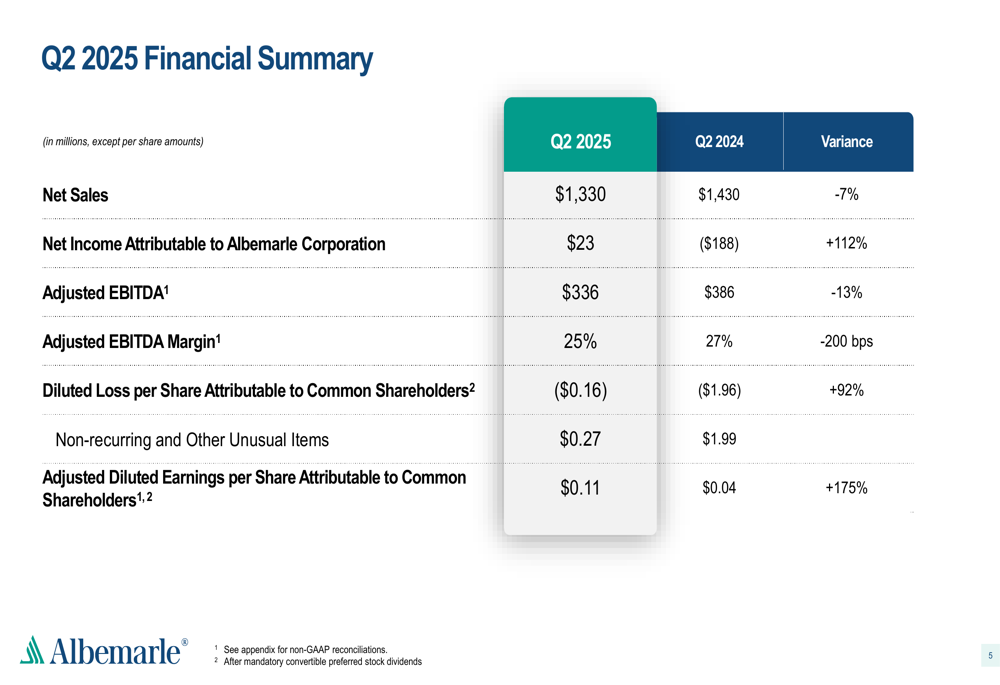 Q2 2025 Financial Summary

| (in millions, except per share amounts) | Q2 2025 | Q2 2024 | Variance |
|---|---|---|---|
| Net Sales | \$1,330 | \$1,430 | -7% |
| Net Income Attributable to Albemarle Corporation | \$23 | (\$188) | +112% |
| Adjusted EBITDA$^1$ | \$336 | \$386 | -13% |
| Adjusted EBITDA Margin$^1$ | 25% | 27% | -200 bps |
| Diluted Loss per Share Attributable to Common Shareholders$^2$ | (\$0.16) | (\$1.96) | +92% |
| Non-recurring and Other Unusual Items | \$0.27 | \$1.99 | |
| Adjusted Diluted Earnings per Share Attributable to Common Shareholders$^{1, 2}$ | \$0.11 | \$0.04 | +175% |

Albemarle®

$^1$ See appendix for non-GAAP reconciliations.
$^2$ After mandatory convertible preferred stock dividends

5